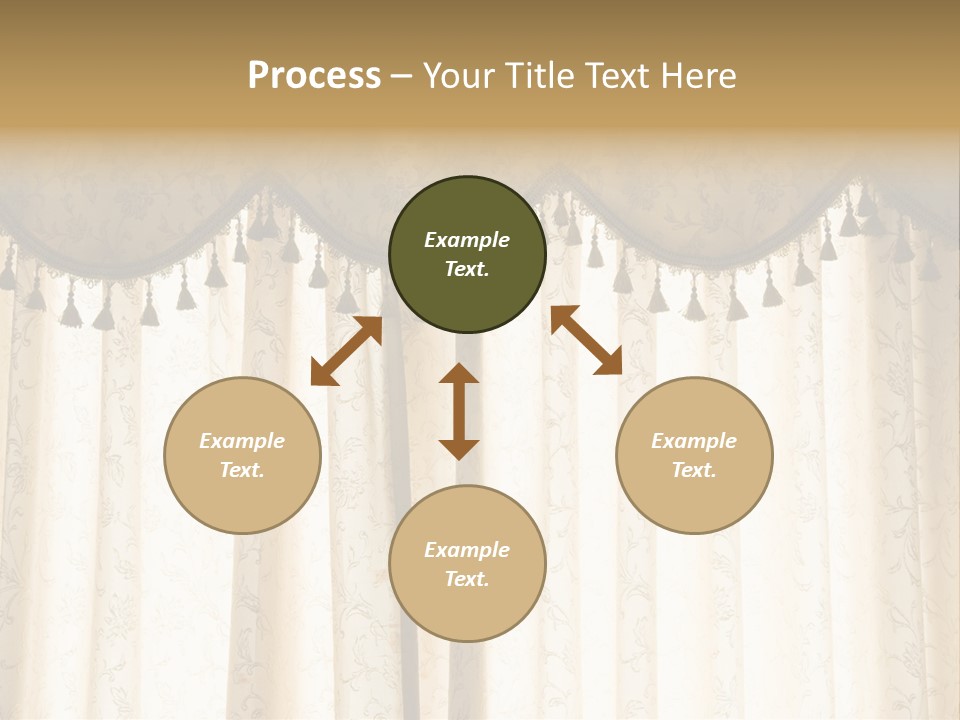 Process – Your Title Text Here

Example Text.

Example Text.

Example Text.

Example Text.